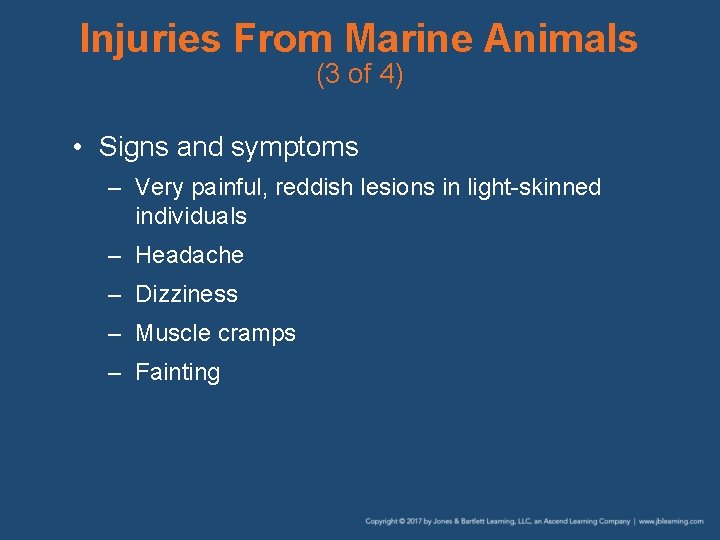 Injuries From Marine Animals
(3 of 4)

• Signs and symptoms
– Very painful, reddish lesions in light-skinned individuals
– Headache
– Dizziness
– Muscle cramps
– Fainting

Copyright © 2017 by Jones & Bartlett Learning, LLC, an Ascend Learning Company | www.jblearning.com